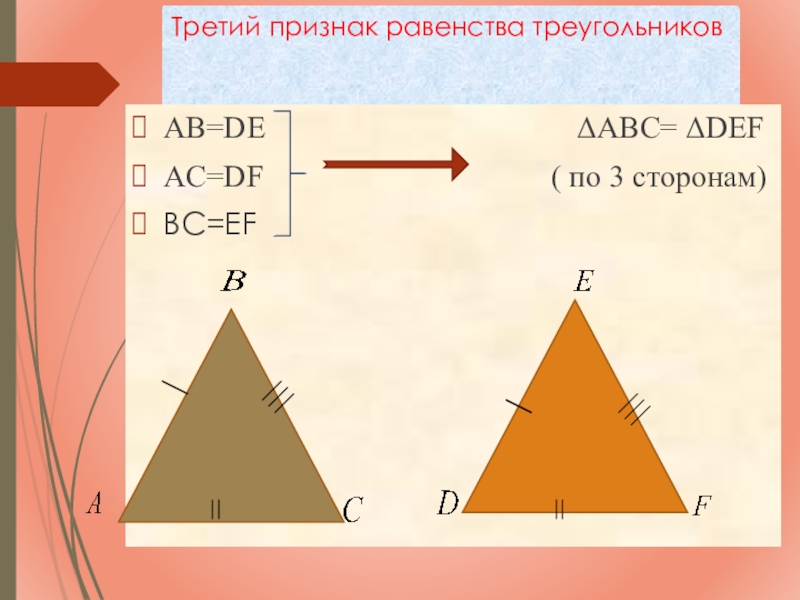 Третий признак равенства треугольников

AB=DE
AC=DF
BC=EF

$\Delta ABC = \Delta DEF$
( по 3 сторонам)

B
A
C
E
D
F